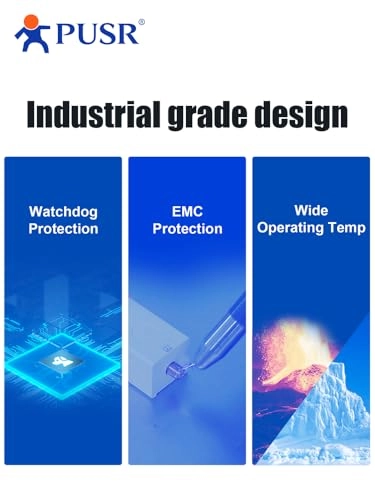 PUSR®

Industrial grade design

Watchdog Protection

EMC Protection

Wide Operating Temp